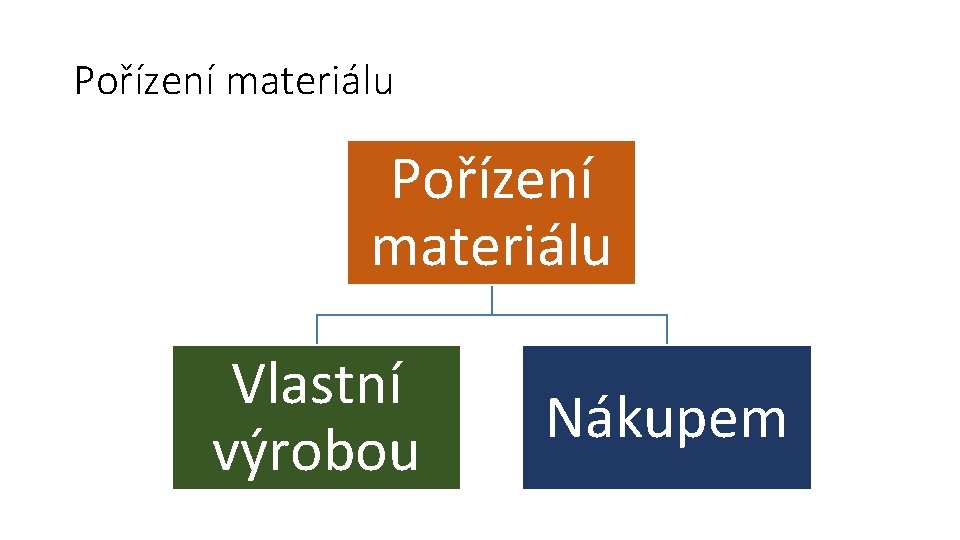 Pořízení materiálu

Pořízení materiálu

Vlastní výrobou

Nákupem